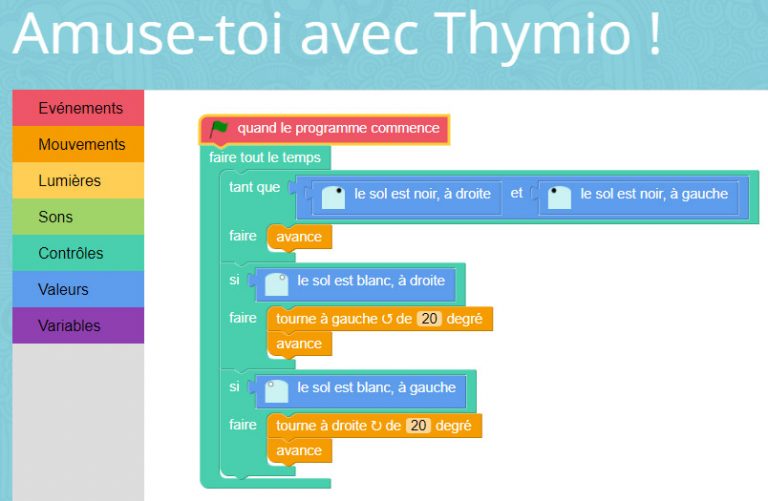 Amuse-toi avec Thymio !

Evénements
Mouvements
Lumières
Sons
Contrôles
Valeurs
Variables

quand le programme commence
faire tout le temps
tant que le sol est noir, à droite et le sol est noir, à gauche
faire avance
si le sol est blanc, à droite
faire tourne à gauche ↺ de 20 degré
avance
si le sol est blanc, à gauche
faire tourne à droite ↻ de 20 degré
avance